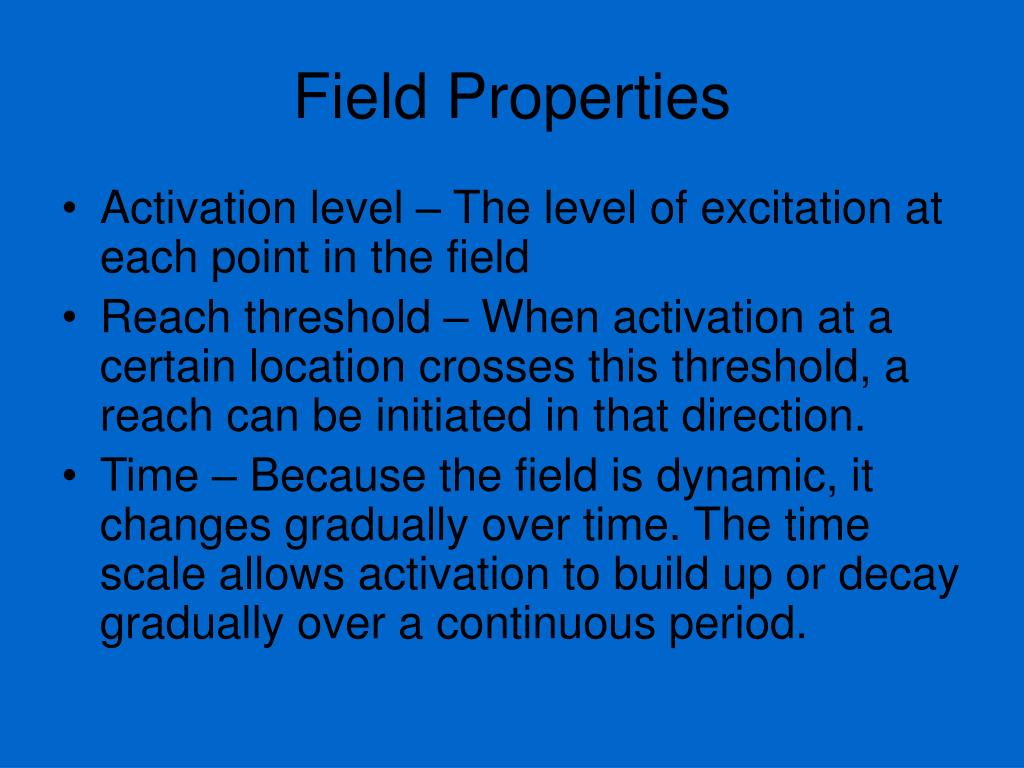 Field Properties

• Activation level – The level of excitation at each point in the field
• Reach threshold – When activation at a certain location crosses this threshold, a reach can be initiated in that direction.
• Time – Because the field is dynamic, it changes gradually over time. The time scale allows activation to build up or decay gradually over a continuous period.